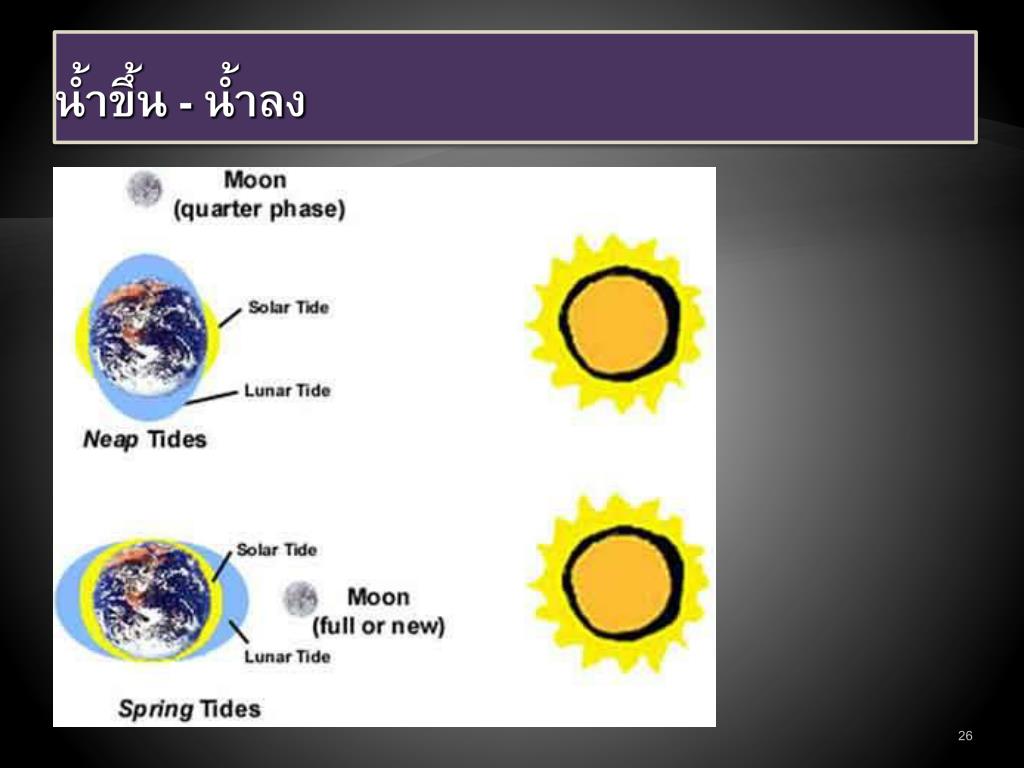 น้ำขึ้น - น้ำลง

Moon
(quarter phase)

Solar Tide

Lunar Tide

Neap Tides

Solar Tide

Moon
(full or new)

Lunar Tide

Spring Tides

26